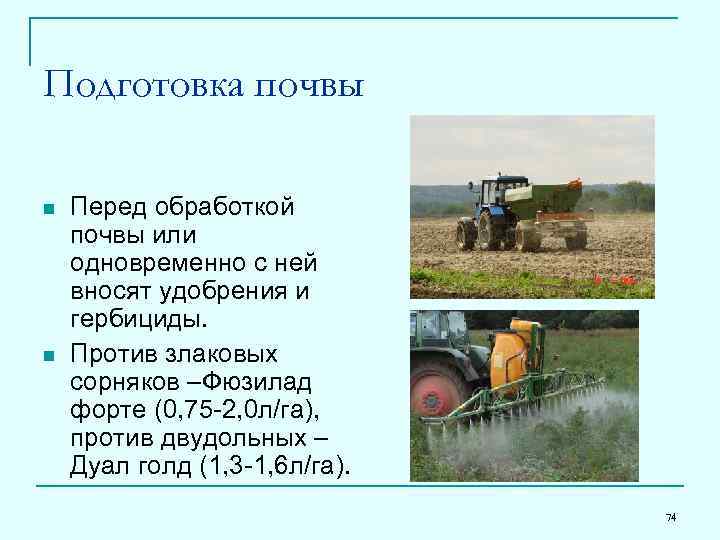 Подготовка почвы

Перед обработкой почвы или одновременно с ней вносят удобрения и гербициды.

Против злаковых сорняков –Фюзилад форте (0,75-2,0л/га), против двудольных – Дуал голд (1,3-1,6л/га).

74